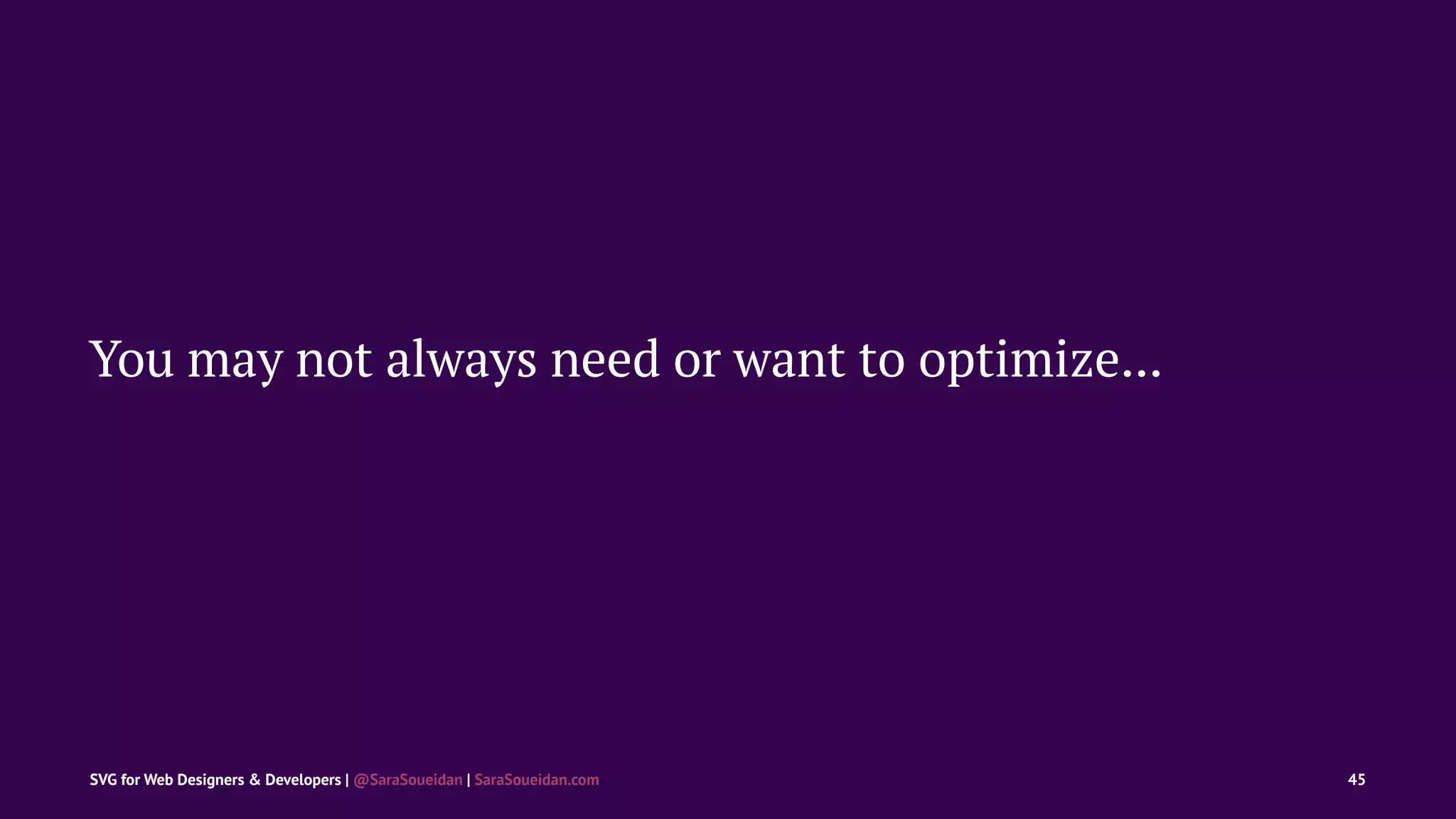 You may not always need or want to optimize…

SVG for Web Designers & Developers | @SaraSoueidan | SaraSoueidan.com

45